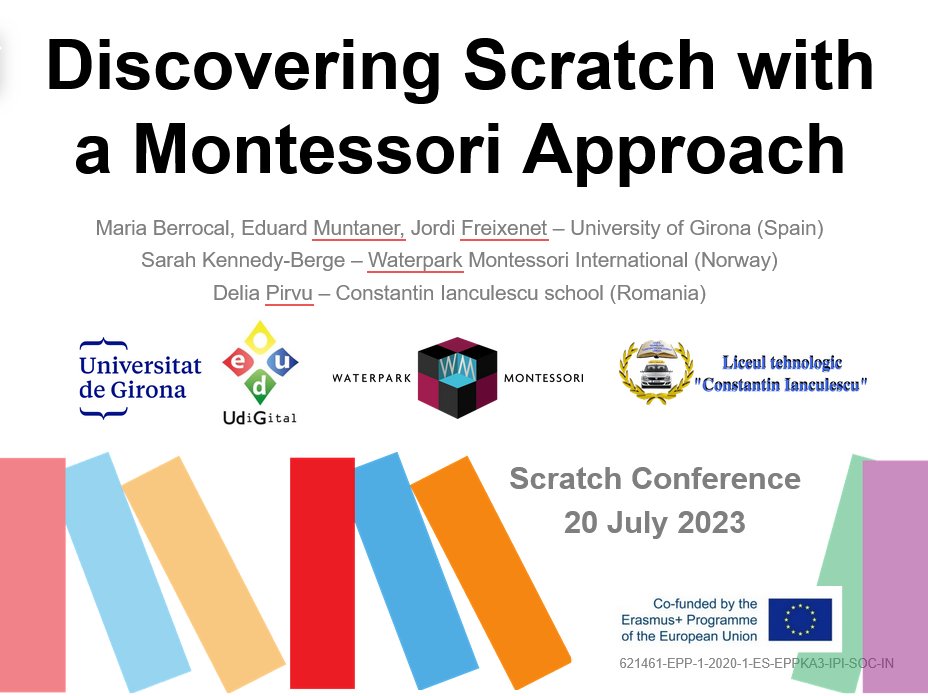 Discovering Scratch with a Montessori Approach

Maria Berrocal, Eduard Muntaner, Jordi Freixenet – University of Girona (Spain)
Sarah Kennedy-Berge – Waterpark Montessori International (Norway)
Delia Pirvu – Constantin Ianculescu school (Romania)

Universitat de Girona

e u d
UdiGital

WATERPARK WM MONTESSORI

Liceul tehnologic "Constantin Ianculescu"

Scratch Conference
20 July 2023

Co-funded by the Erasmus+ Programme of the European Union

621461-EPP-1-2020-1-ES-EPPKA3-IPI-SOC-IN